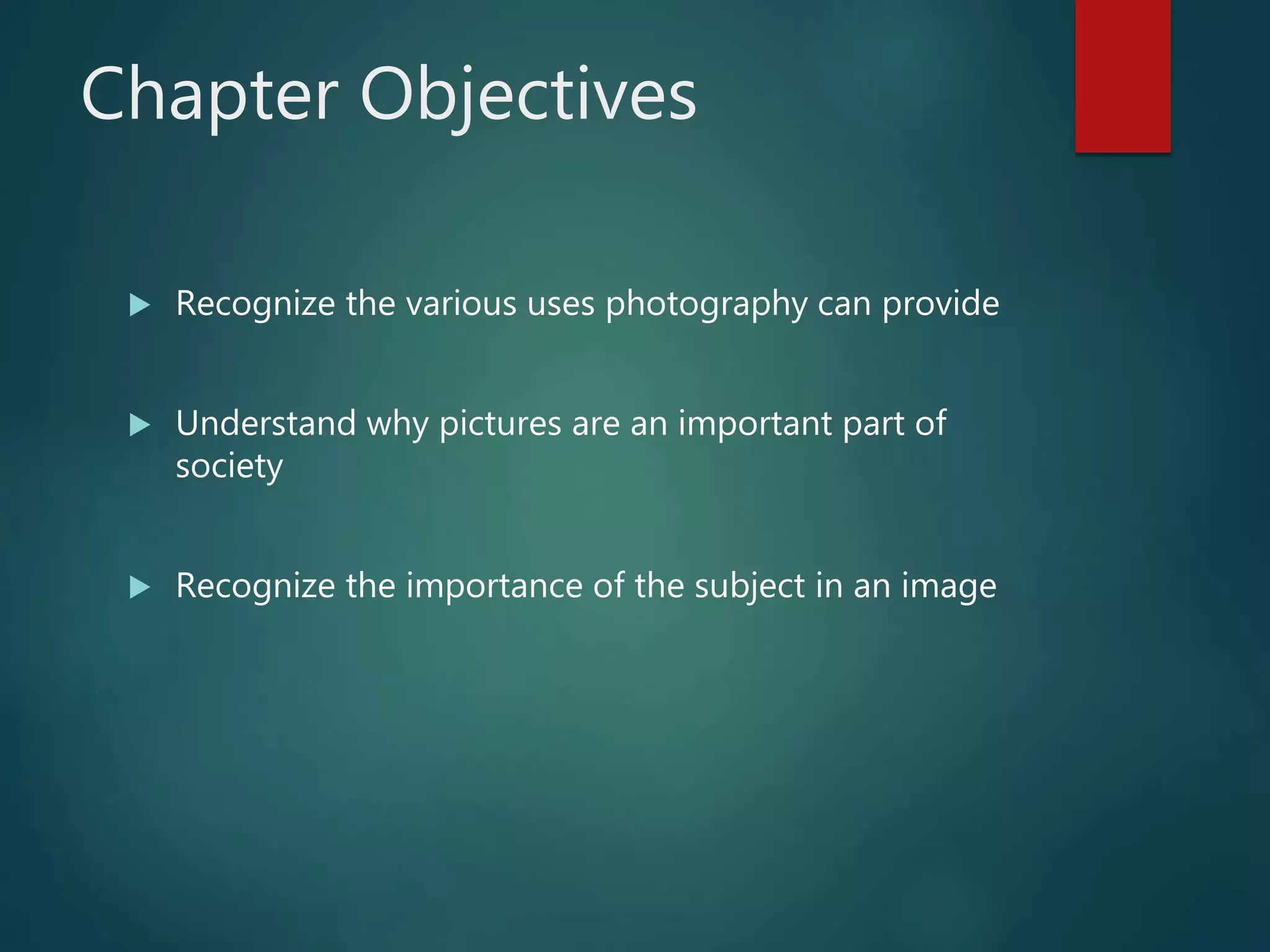 Chapter Objectives

▶ Recognize the various uses photography can provide

▶ Understand why pictures are an important part of society

▶ Recognize the importance of the subject in an image